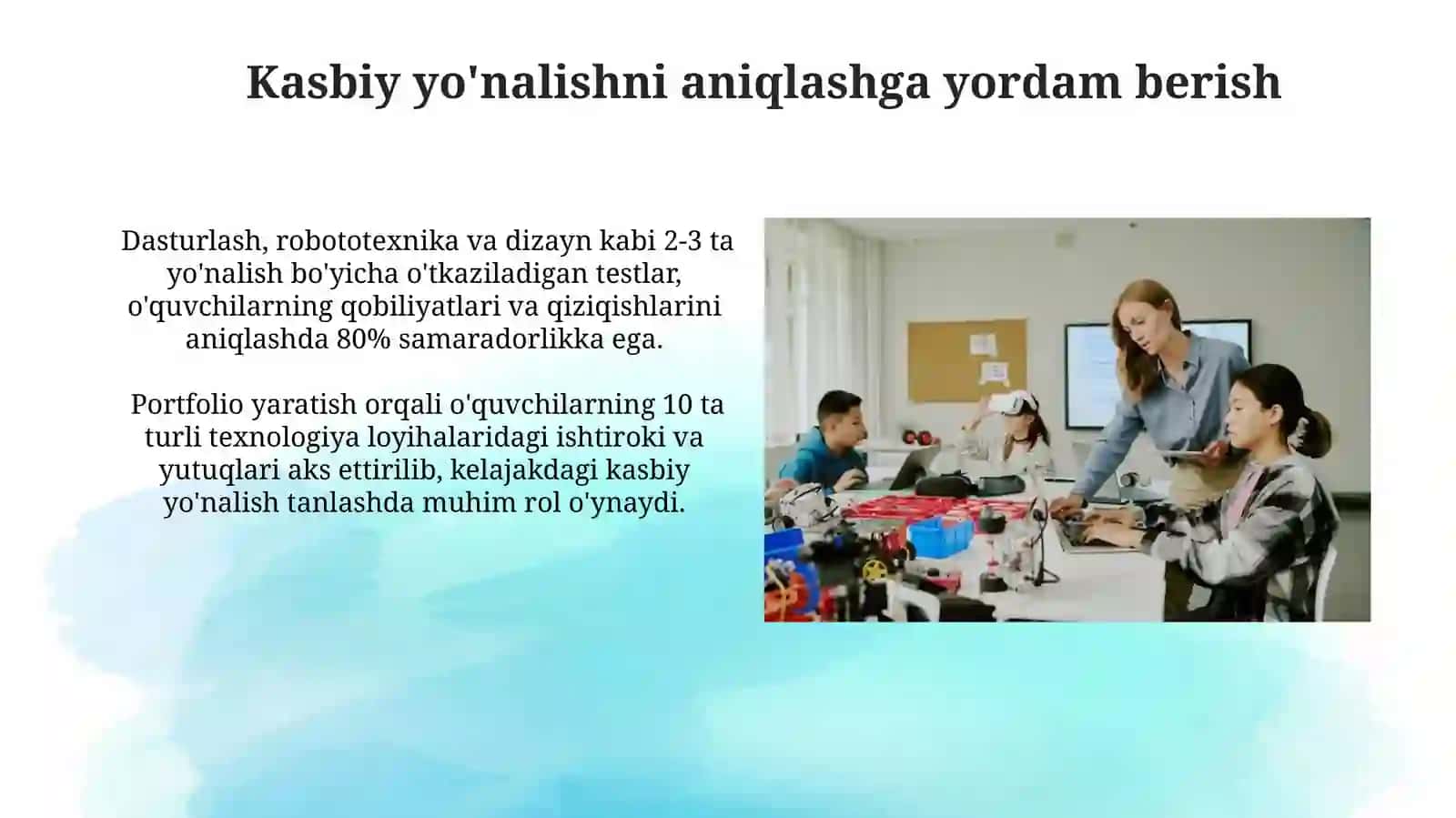 Kasbiy yo'nalishni aniqlashga yordam berish

Dasturlash, robototexnika va dizayn kabi 2-3 ta yo'nalish bo'yicha o'tkaziladigan testlar, o'quvchilarning qobiliyatlari va qiziqishlarini aniqlashda 80% samaradorlikka ega.

Portfolio yaratish orqali o'quvchilarning 10 ta turli texnologiya loyihalaridagi ishtiroki va yutuqlari aks ettirilib, kelajakdagi kasbiy yo'nalish tanlashda muhim rol o'ynaydi.